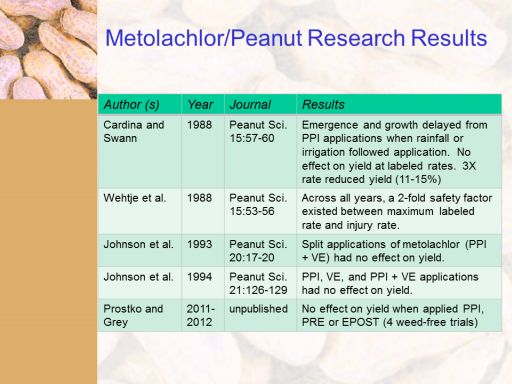 Metolachlor/Peanut Research Results

| Author (s) | Year | Journal | Results |
|---|---|---|---|
| Cardina and Swann | 1988 | Peanut Sci. 15:57-60 | Emergence and growth delayed from PPI applications when rainfall or irrigation followed application. No effect on yield at labeled rates. 3X rate reduced yield (11-15%) |
| Wehtje et al. | 1988 | Peanut Sci. 15:53-56 | Across all years, a 2-fold safety factor existed between maximum labeled rate and injury rate. |
| Johnson et al. | 1993 | Peanut Sci. 20:17-20 | Split applications of metolachlor (PPI + VE) had no effect on yield. |
| Johnson et al. | 1994 | Peanut Sci. 21:126-129 | PPI, VE, and PPI + VE applications had no effect on yield. |
| Prostko and Grey | 2011-2012 | unpublished | No effect on yield when applied PPI, PRE or EPOST (4 weed-free trials) |